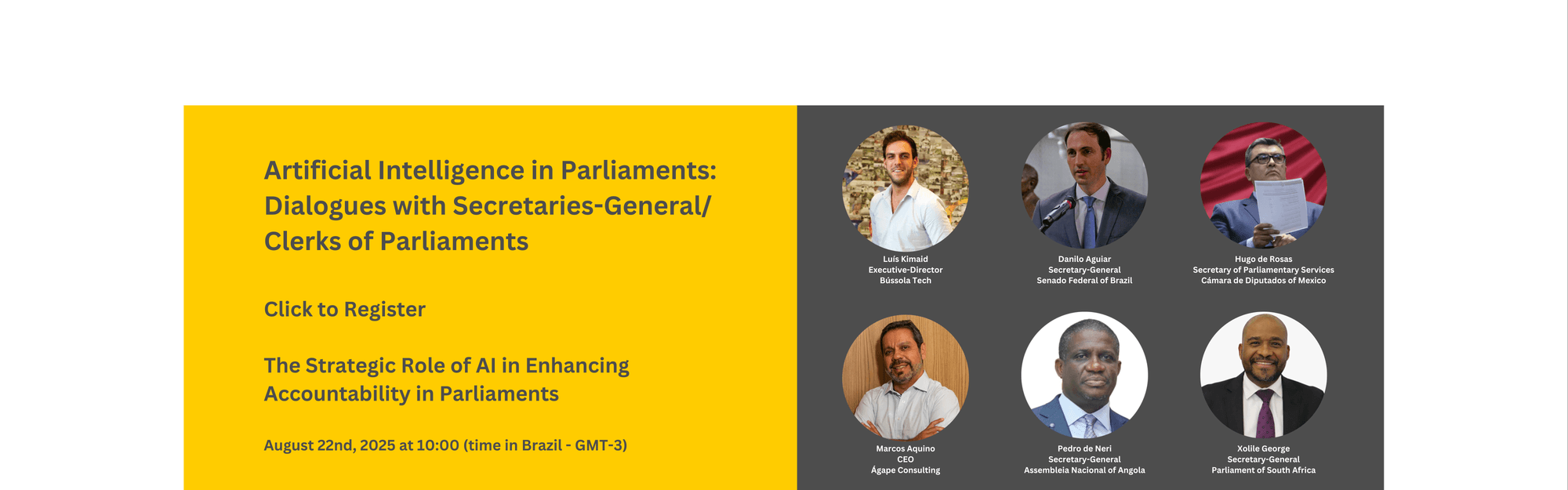 Artificial Intelligence in Parliaments: Dialogues with Secretaries-General/ Clerks of Parliaments

Click to Register

The Strategic Role of AI in Enhancing Accountability in Parliaments

August 22nd, 2025 at 10:00 (time in Brazil - GMT-3)

Luís Kimaid
Executive-Director
Bússola Tech

Danilo Aguiar
Secretary-General
Senado Federal of Brazil

Hugo de Rosas
Secretary of Parliamentary Services
Cámara de Diputados of Mexico

Marcos Aquino
CEO
Ágape Consulting

Pedro de Neri
Secretary-General
Assembleia Nacional of Angola

Xolile George
Secretary-General
Parliament of South Africa